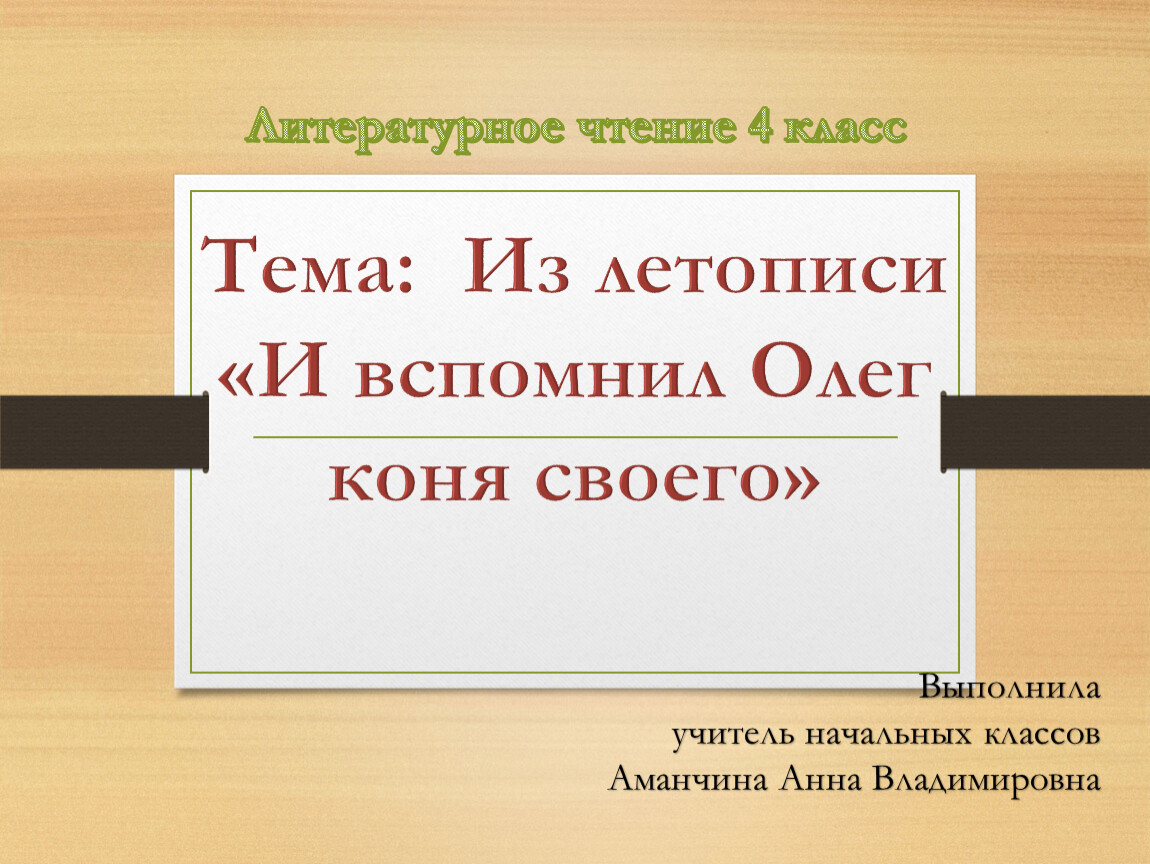 Литературное чтение 4 класс

Тема: Из летописи «И вспомнил Олег коня своего»

Выполнила
учитель начальных классов
Аманчина Анна Владимировна